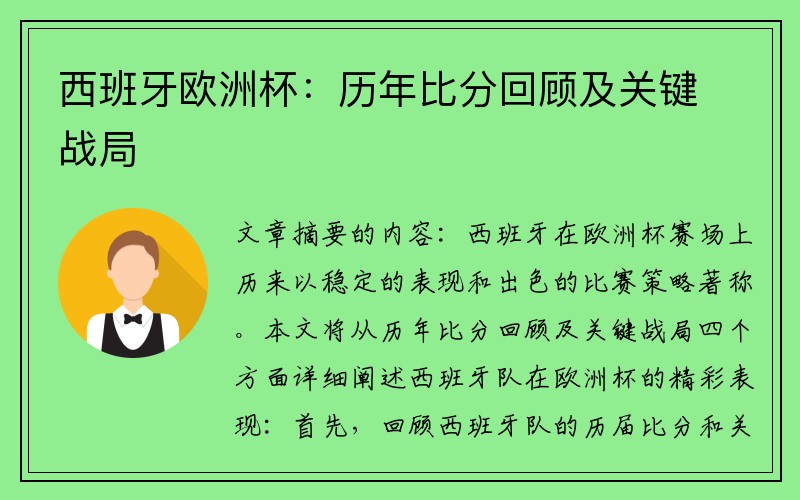 西班牙欧洲杯：历年比分回顾及关键战局

文章摘要的内容：西班牙在欧洲杯赛场上历来以稳定的表现和出色的比赛策略著称。本文将从历年比分回顾及关键战局四个方面详细阐述西班牙队在欧洲杯的精彩表现：首先，回顾西班牙队的历届比分和关